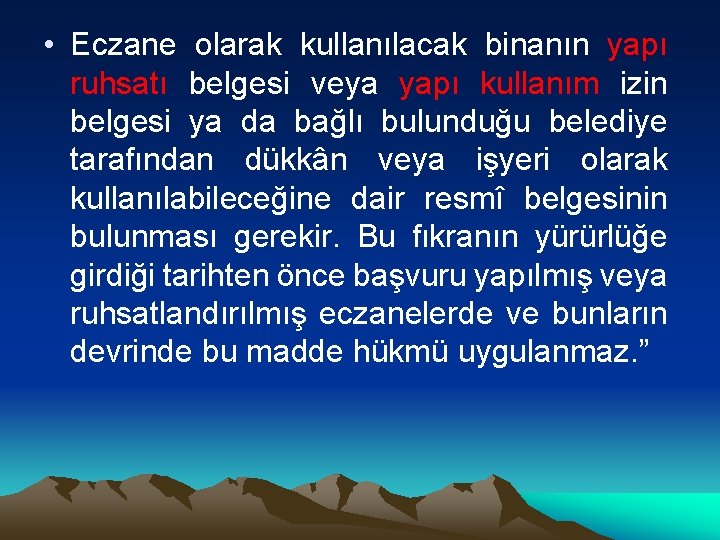 • Eczane olarak kullanılacak binanın yapı ruhsatı belgesi veya yapı kullanım izin belgesi ya da bağlı bulunduğu belediye tarafından dükkân veya işyeri olarak kullanılabileceğine dair resmî belgesinin bulunması gerekir. Bu fıkranın yürürlüğe girdiği tarihten önce başvuru yapılmış veya ruhsatlandırılmış eczanelerde ve bunların devrinde bu madde hükmü uygulanmaz.”